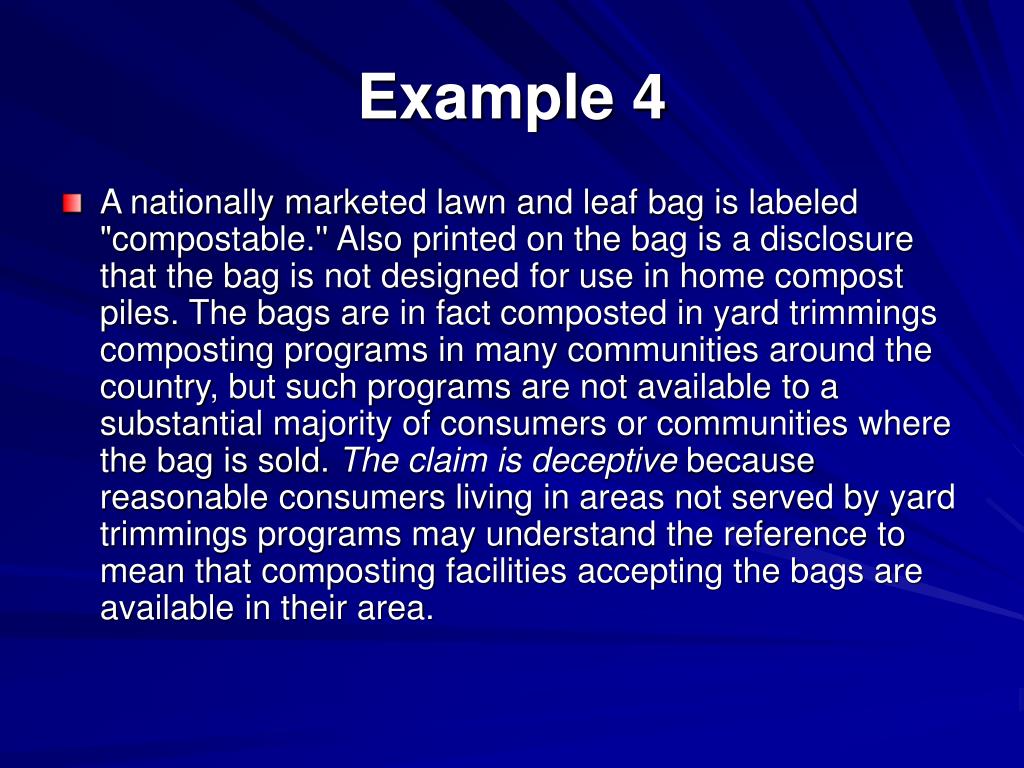 Example 4

A nationally marketed lawn and leaf bag is labeled "compostable." Also printed on the bag is a disclosure that the bag is not designed for use in home compost piles. The bags are in fact composted in yard trimmings composting programs in many communities around the country, but such programs are not available to a substantial majority of consumers or communities where the bag is sold. The claim is deceptive because reasonable consumers living in areas not served by yard trimmings programs may understand the reference to mean that composting facilities accepting the bags are available in their area.